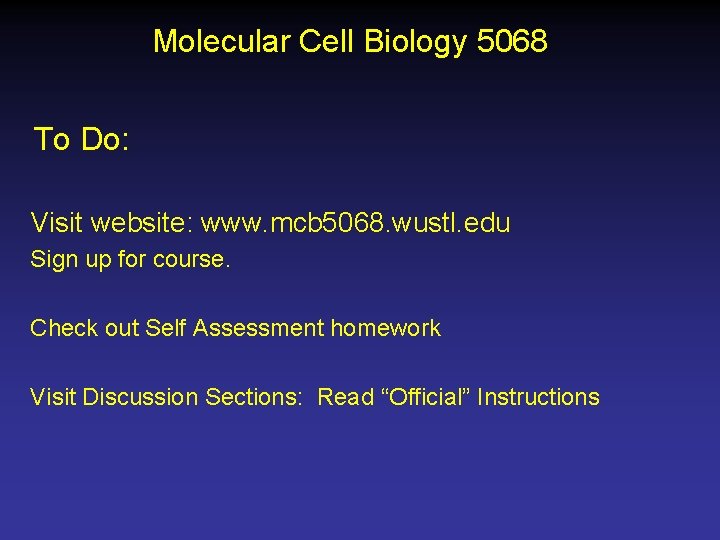 Molecular Cell Biology 5068

To Do:

Visit website: www.mcb5068.wustl.edu
Sign up for course.

Check out Self Assessment homework

Visit Discussion Sections: Read “Official” Instructions